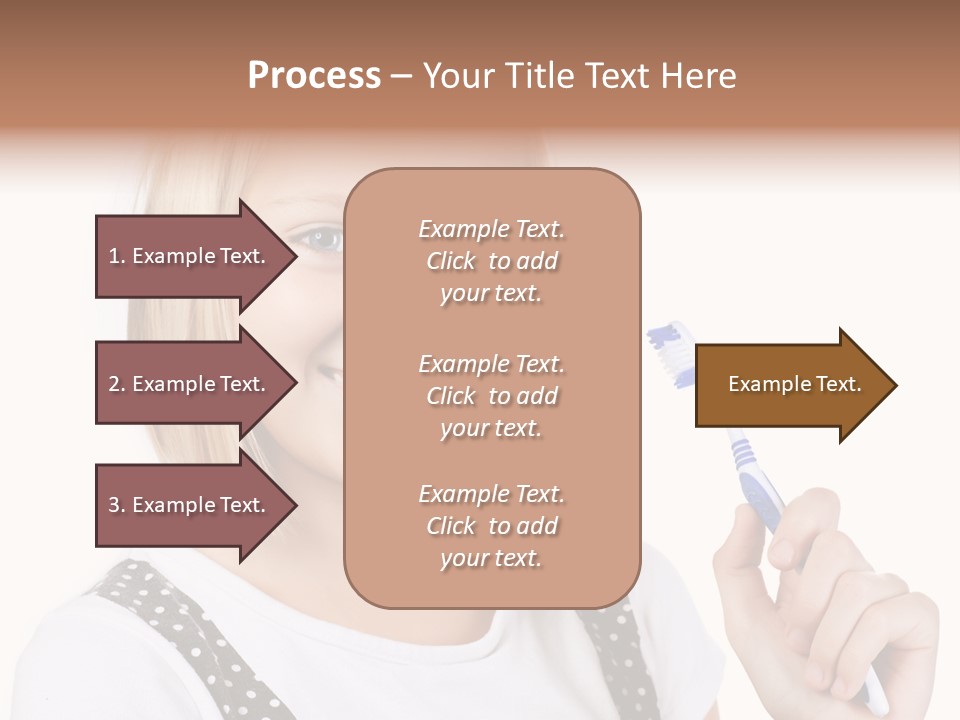 Process – Your Title Text Here

1. Example Text.

2. Example Text.

3. Example Text.

Example Text. Click to add your text.

Example Text. Click to add your text.

Example Text. Click to add your text.

Example Text.